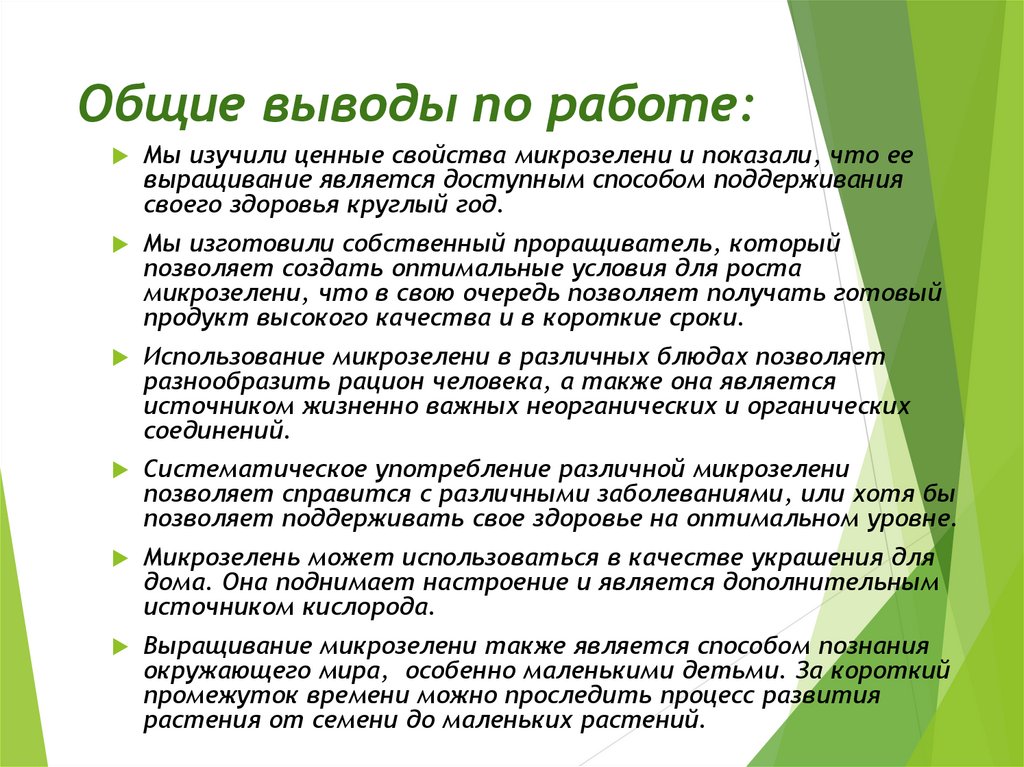 Общие выводы по работе:

Мы изучили ценные свойства микрозелени и показали, что ее выращивание является доступным способом поддерживания своего здоровья круглый год.

Мы изготовили собственный проращиватель, который позволяет создать оптимальные условия для роста микрозелени, что в свою очередь позволяет получать готовый продукт высокого качества и в короткие сроки.

Использование микрозелени в различных блюдах позволяет разнообразить рацион человека, а также она является источником жизненно важных неорганических и органических соединений.

Систематическое употребление различной микрозелени позволяет справится с различными заболеваниями, или хотя бы позволяет поддерживать свое здоровье на оптимальном уровне.

Микрозелень может использоваться в качестве украшения для дома. Она поднимает настроение и является дополнительным источником кислорода.

Выращивание микрозелени также является способом познания окружающего мира, особенно маленькими детьми. За короткий промежуток времени можно проследить процесс развития растения от семени до маленьких растений.